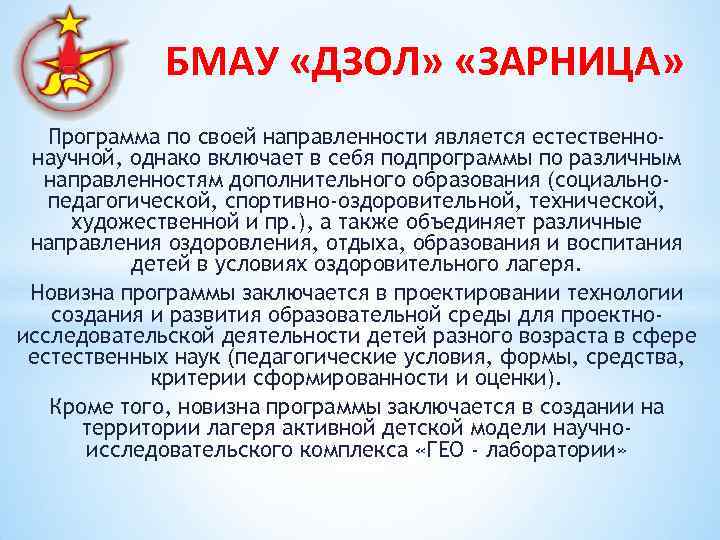 БМАУ «ДЗОЛ» «ЗАРНИЦА»

Программа по своей направленности является естественно-научной, однако включает в себя подпрограммы по различным направленностям дополнительного образования (социально-педагогической, спортивно-оздоровительной, технической, художественной и пр.), а также объединяет различные направления оздоровления, отдыха, образования и воспитания детей в условиях оздоровительного лагеря.

Новизна программы заключается в проектировании технологии создания и развития образовательной среды для проектно-исследовательской деятельности детей разного возраста в сфере естественных наук (педагогические условия, формы, средства, критерии сформированности и оценки).

Кроме того, новизна программы заключается в создании на территории лагеря активной детской модели научно-исследовательского комплекса «ГЕО - лаборатории»